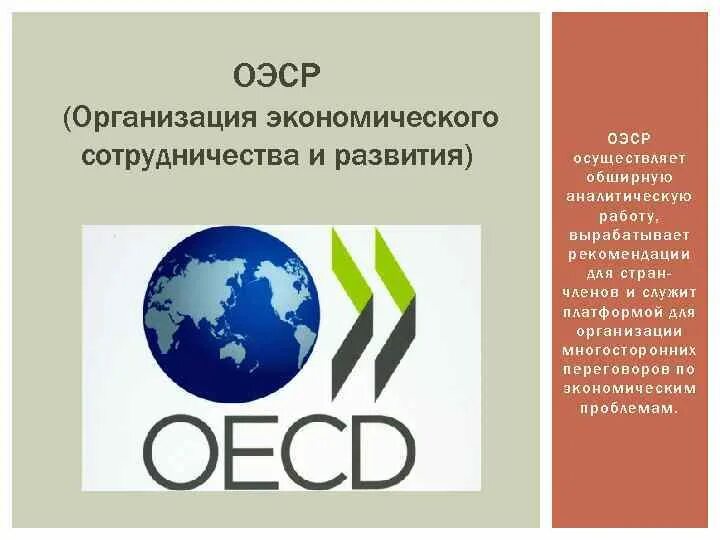 ОЭСР
(Организация экономического сотрудничества и развития)

OECD

ОЭСР осуществляет обширную аналитическую работу, вырабатывает рекомендации для стран-членов и служит платформой для организации многосторонних переговоров по экономическим проблемам.